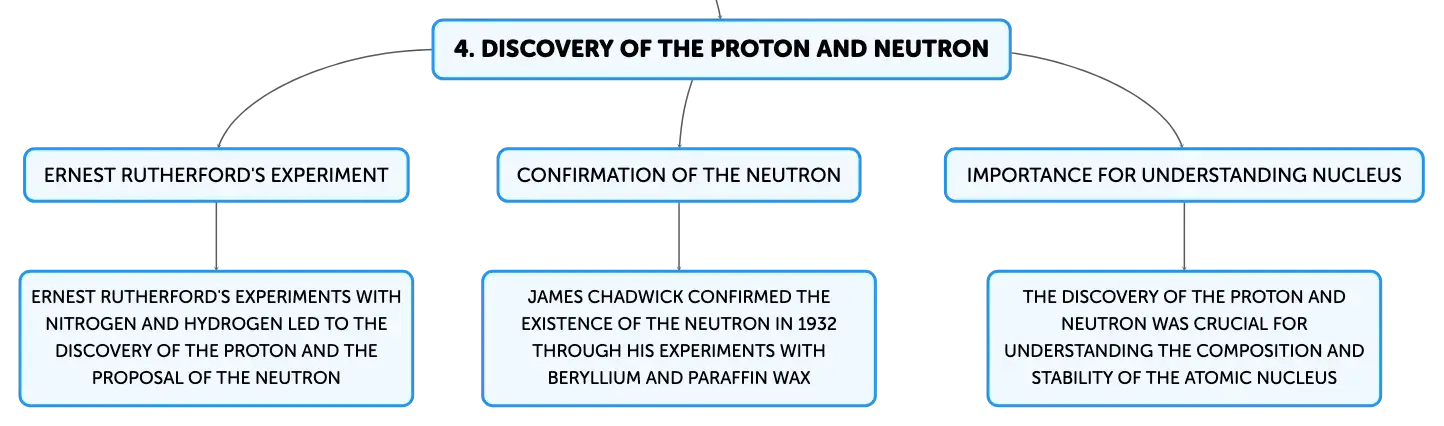 4. DISCOVERY OF THE PROTON AND NEUTRON

ERNEST RUTHERFORD'S EXPERIMENT

ERNEST RUTHERFORD'S EXPERIMENTS WITH NITROGEN AND HYDROGEN LED TO THE DISCOVERY OF THE PROTON AND THE PROPOSAL OF THE NEUTRON

CONFIRMATION OF THE NEUTRON

JAMES CHADWICK CONFIRMED THE EXISTENCE OF THE NEUTRON IN 1932 THROUGH HIS EXPERIMENTS WITH BERYLLIUM AND PARAFFIN WAX

IMPORTANCE FOR UNDERSTANDING NUCLEUS

THE DISCOVERY OF THE PROTON AND NEUTRON WAS CRUCIAL FOR UNDERSTANDING THE COMPOSITION AND STABILITY OF THE ATOMIC NUCLEUS